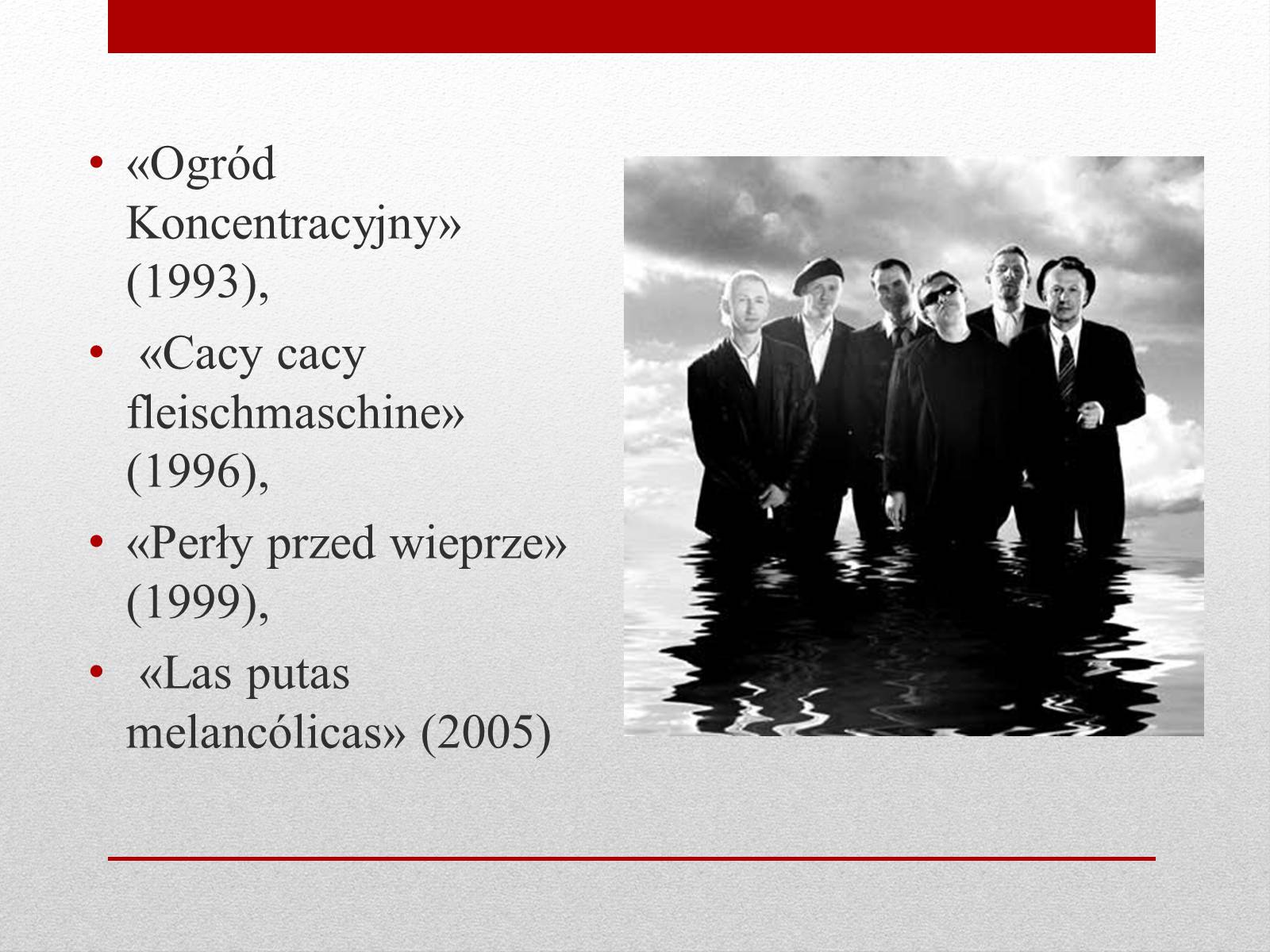 • «Ogród Koncentracyjny» (1993),

• «Cacy cacy fleischmaschine» (1996),

• «Perły przed wieprze» (1999),

• «Las putas melancólicas» (2005)